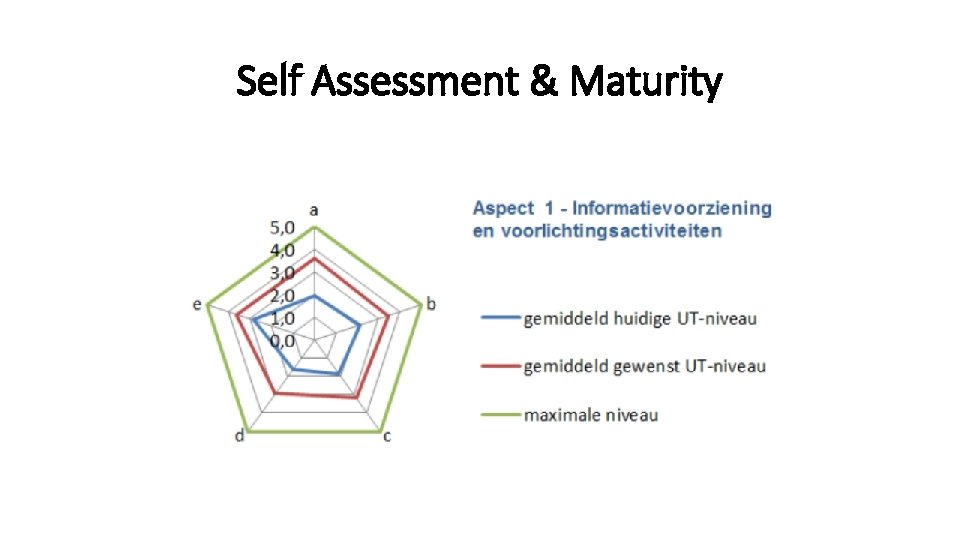 Self Assessment & Maturity

a
5,0
4,0
3,0
2,0
1,0
0,0
b
c
d
e

Aspect 1 - Informatievoorziening en voorlichtingsactiviteiten

gemiddeld huidige UT-niveau

gemiddeld gewenst UT-niveau

maximale niveau